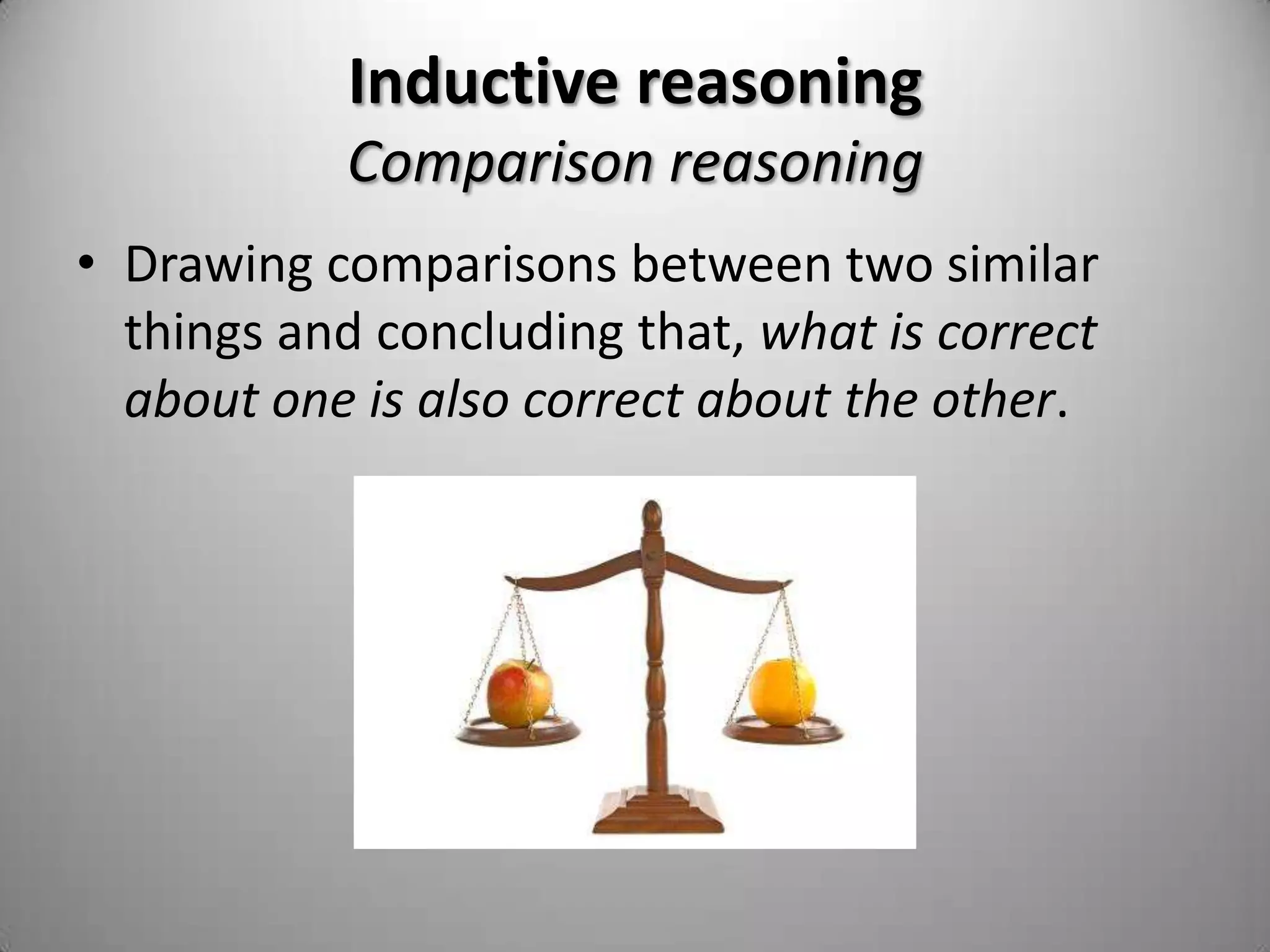 Inductive reasoning
Comparison reasoning

• Drawing comparisons between two similar things and concluding that, what is correct about one is also correct about the other.